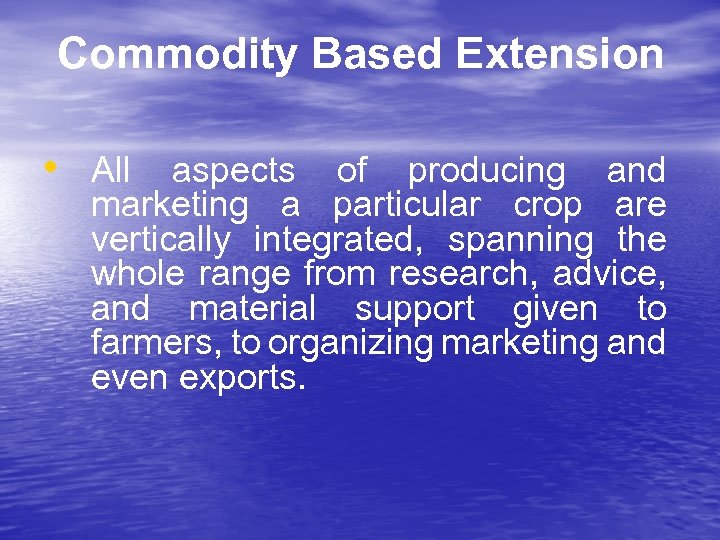 Commodity Based Extension

• All aspects of producing and marketing a particular crop are vertically integrated, spanning the whole range from research, advice, and material support given to farmers, to organizing marketing and even exports.